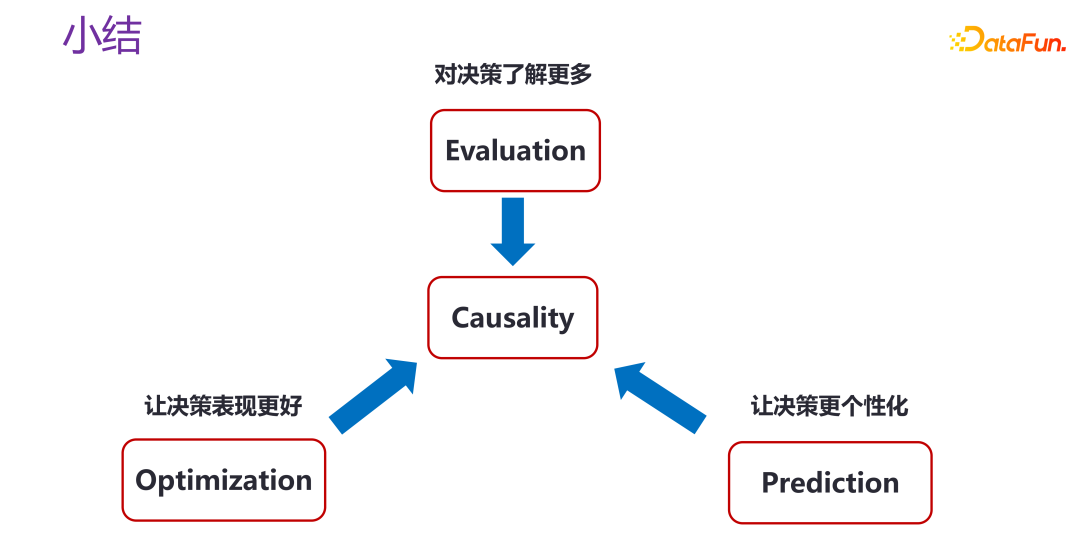 小结

DataFun.

对决策了解更多

Evaluation

Causality

让决策表现更好

Optimization

让决策更个性化

Prediction